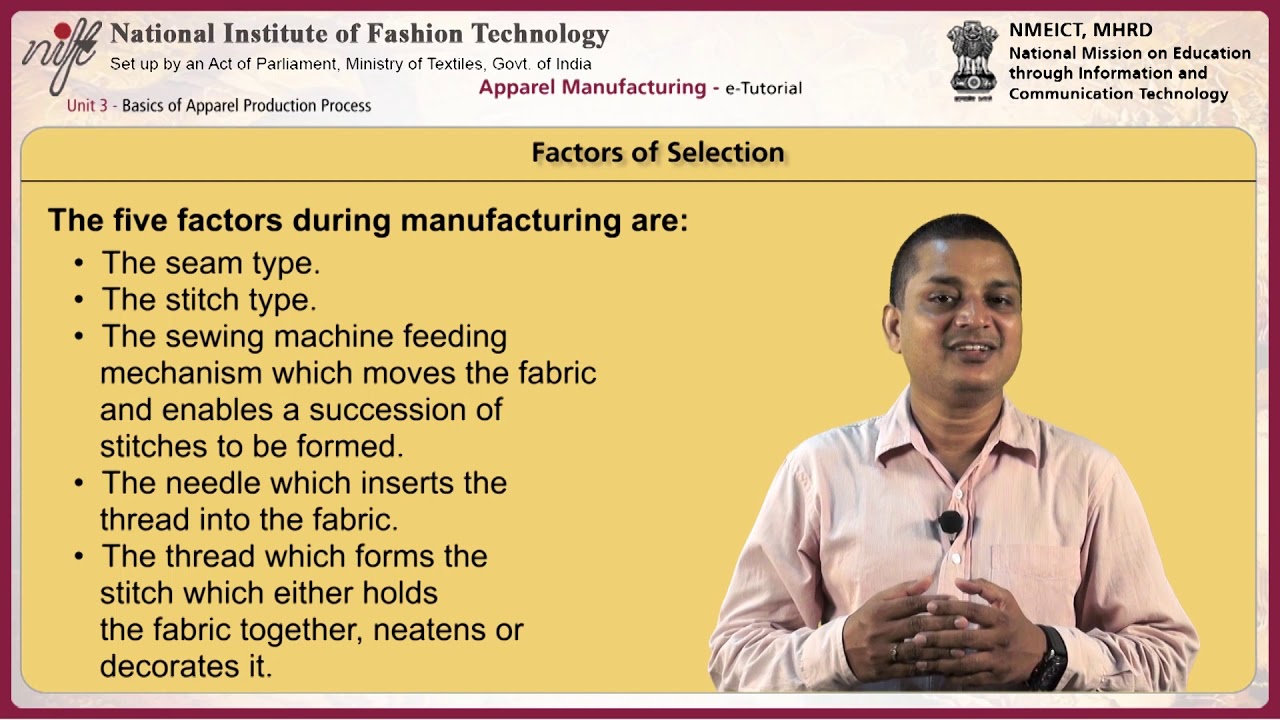 nift National Institute of Fashion Technology
Set up by an Act of Parliament, Ministry of Textiles, Govt. of India
Unit 3 - Basics of Apparel Production Process
Apparel Manufacturing - e-Tutorial

NMEICT, MHRD
National Mission on Education through Information and Communication Technology

Factors of Selection

The five factors during manufacturing are:
• The seam type.
• The stitch type.
• The sewing machine feeding mechanism which moves the fabric and enables a succession of stitches to be formed.
• The needle which inserts the thread into the fabric.
• The thread which forms the stitch which either holds the fabric together, neatens or decorates it.